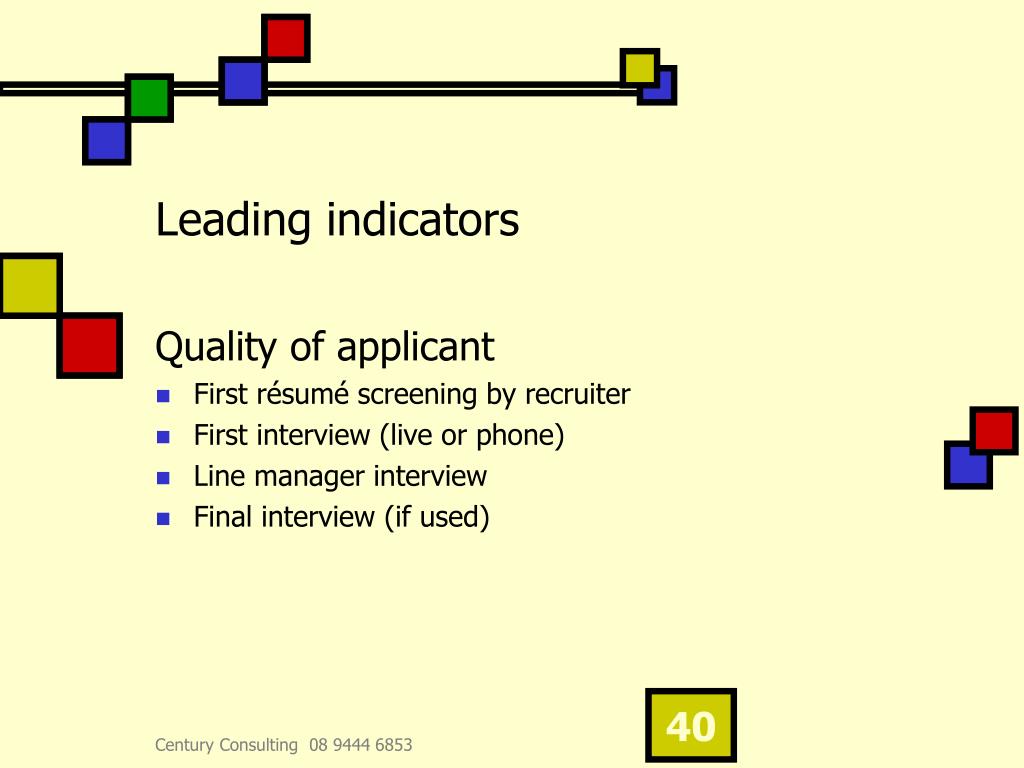 Leading indicators

Quality of applicant

- First résumé screening by recruiter
- First interview (live or phone)
- Line manager interview
- Final interview (if used)

Century Consulting 08 9444 6853

40